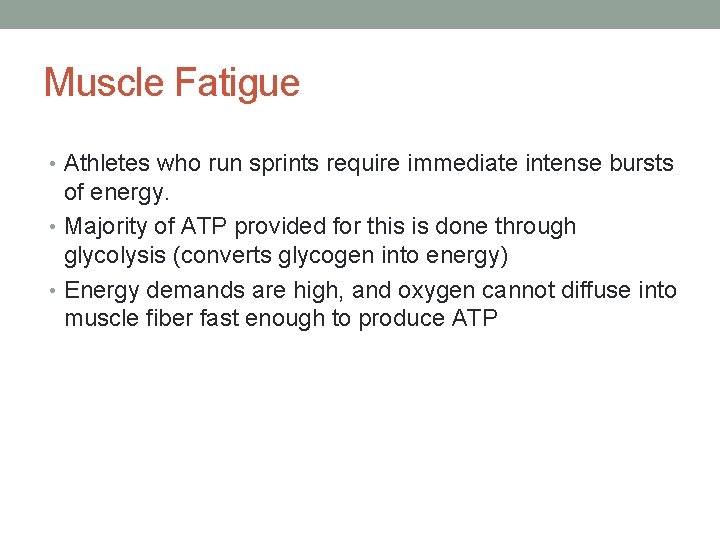 Muscle Fatigue

• Athletes who run sprints require immediate intense bursts of energy.
• Majority of ATP provided for this is done through glycolysis (converts glycogen into energy)
• Energy demands are high, and oxygen cannot diffuse into muscle fiber fast enough to produce ATP